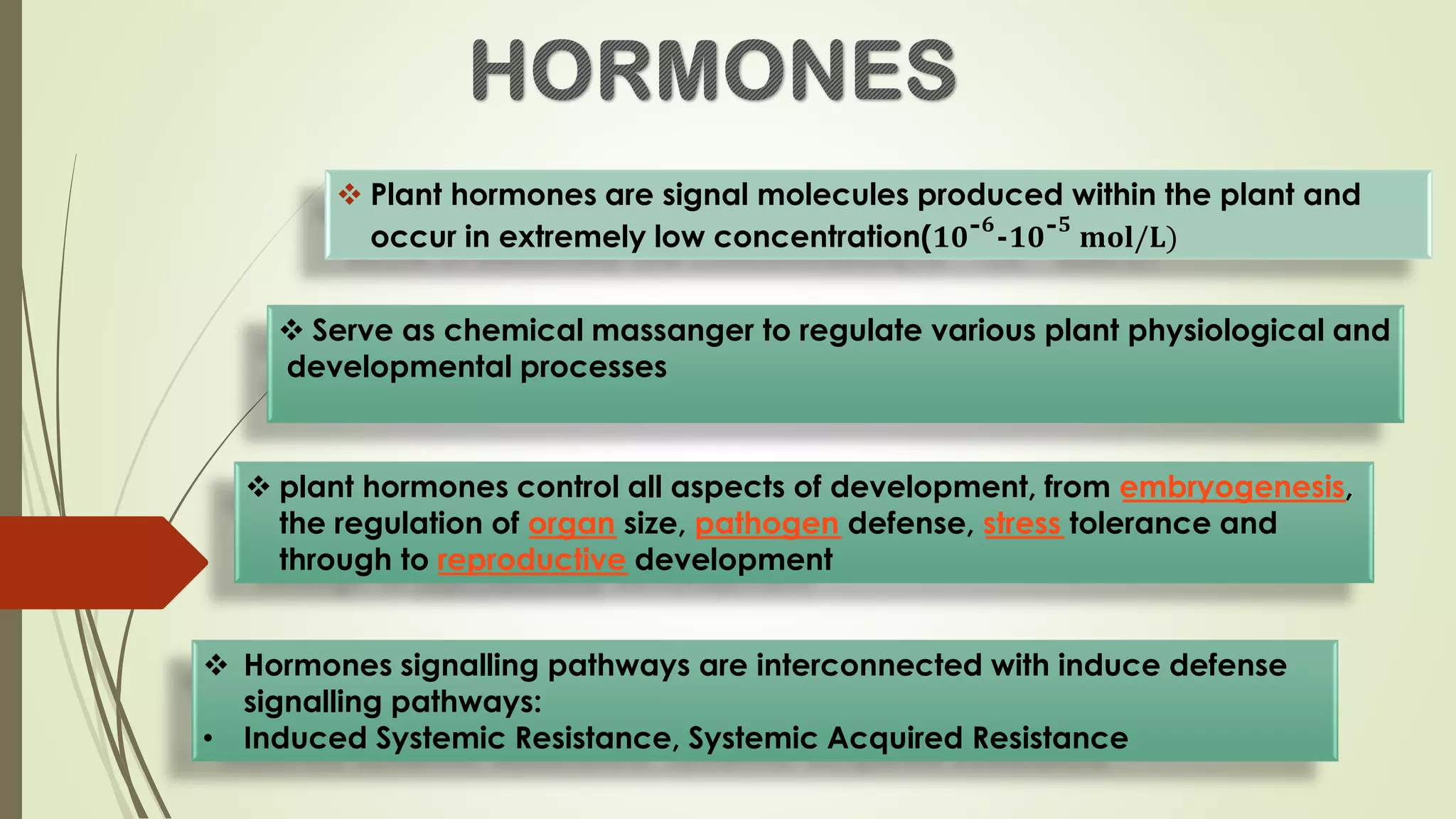 HORMONES

❖ Plant hormones are signal molecules produced within the plant and occur in extremely low concentration($10^{-6}$-$10^{-5}$ mol/L)

❖ Serve as chemical massanger to regulate various plant physiological and developmental processes

❖ plant hormones control all aspects of development, from embryogenesis, the regulation of organ size, pathogen defense, stress tolerance and through to reproductive development

❖ Hormones signalling pathways are interconnected with induce defense signalling pathways:
• Induced Systemic Resistance, Systemic Acquired Resistance